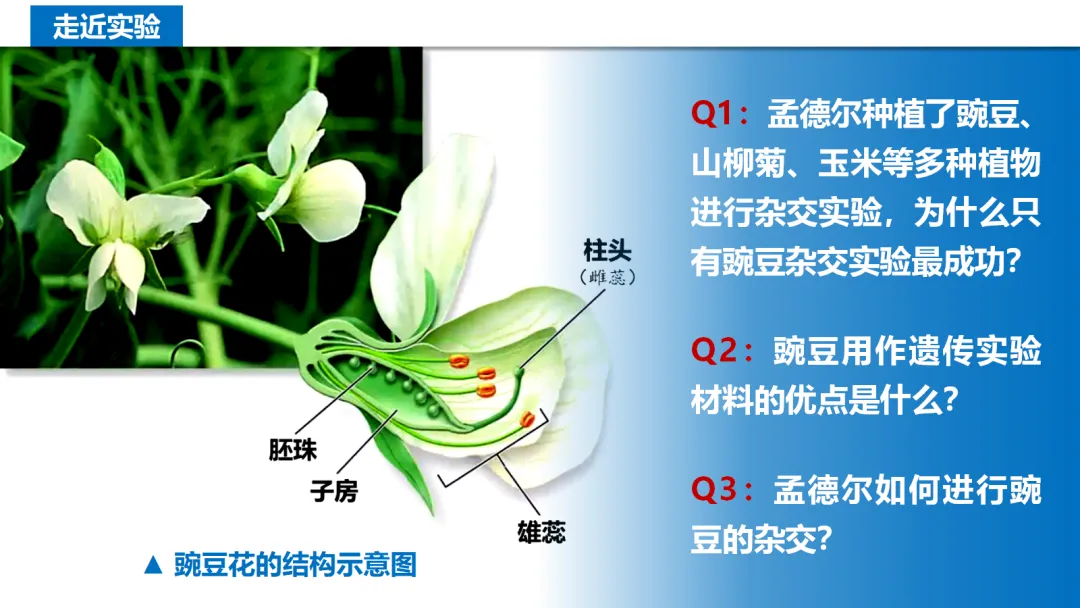 走近实验

柱头
（雌蕊）

胚珠

子房

雄蕊

▲ 豌豆花的结构示意图

Q1：孟德尔种植了豌豆、山柳菊、玉米等多种植物进行杂交实验，为什么只有豌豆杂交实验最成功？

Q2：豌豆用作遗传实验材料的优点是什么？

Q3：孟德尔如何进行豌豆的杂交？